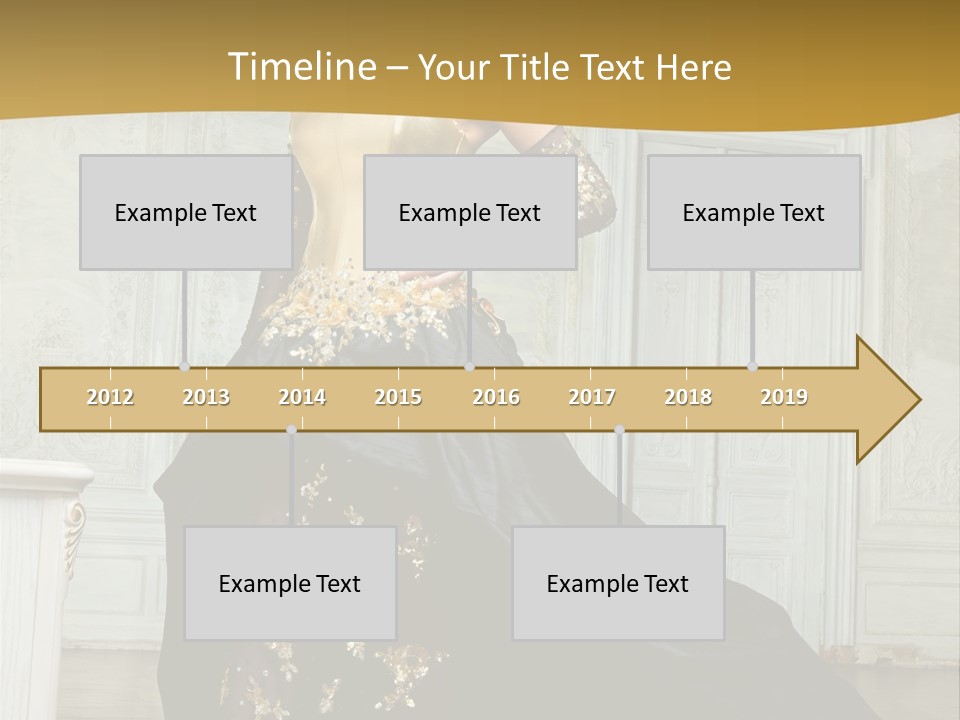 Timeline – Your Title Text Here

Example Text

Example Text

Example Text

2012 2013 2014 2015 2016 2017 2018 2019

Example Text

Example Text